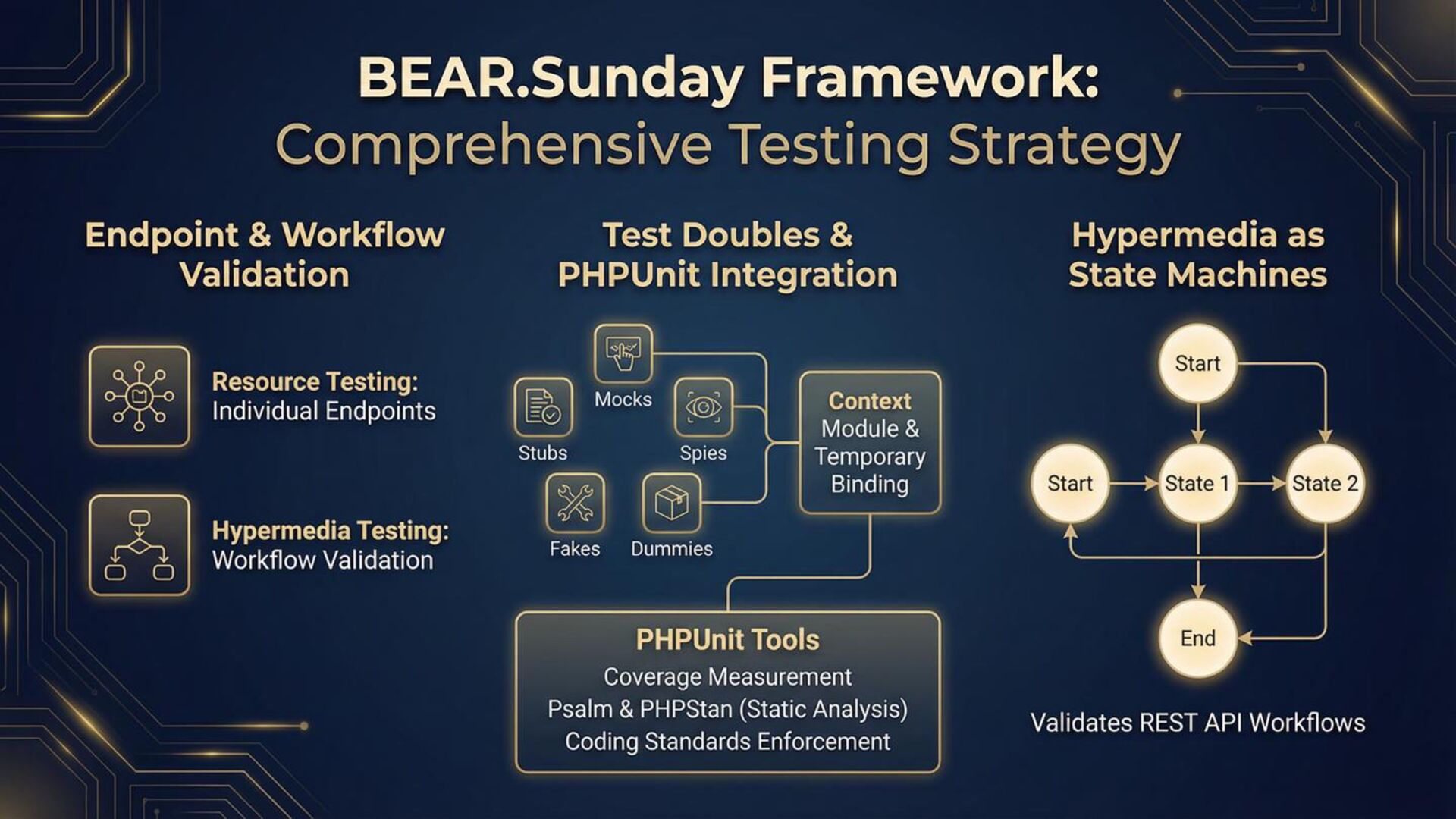 BEAR.Sunday Framework:
Comprehensive Testing Strategy

Endpoint & Workflow Validation

Resource Testing:
Individual Endpoints

Hypermedia Testing:
Workflow Validation

Test Doubles & PHPUnit Integration

Mocks

Stubs

Spies

Fakes

Dummies

Context
Module &
Temporary
Binding

PHPUnit Tools
Coverage Measurement
Psalm & PHPStan (Static Analysis)
Coding Standards Enforcement

Hypermedia as State Machines

Start

Start

State 1

State 2

End

Validates REST API Workflows